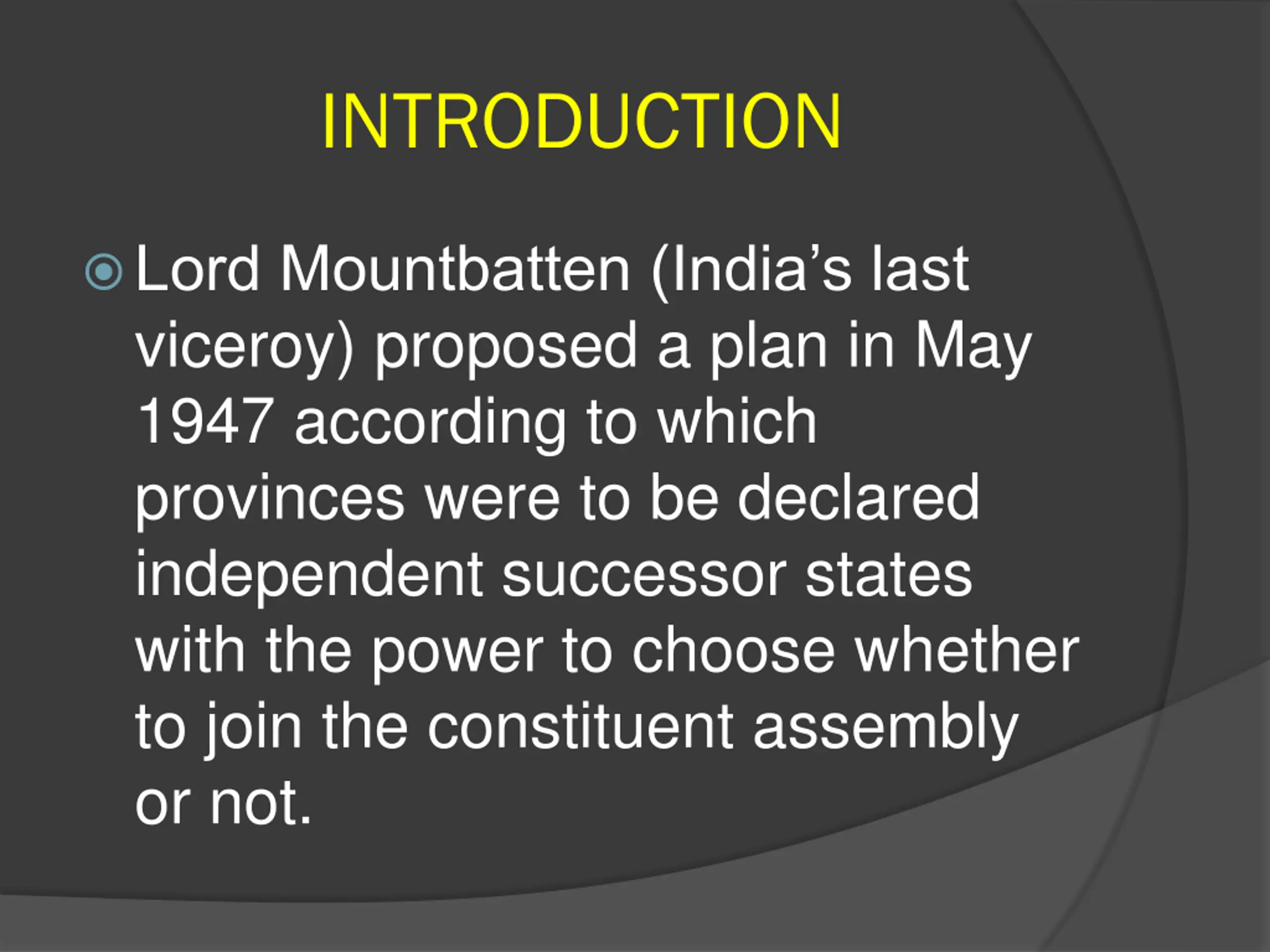 INTRODUCTION

Lord Mountbatten (India’s last viceroy) proposed a plan in May 1947 according to which provinces were to be declared independent successor states with the power to choose whether to join the constituent assembly or not.